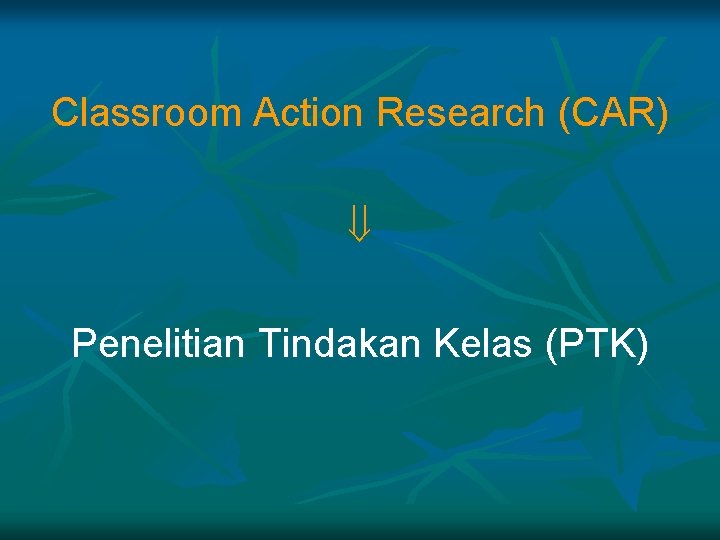 Classroom Action Research (CAR)

$\Downarrow$

Penelitian Tindakan Kelas (PTK)